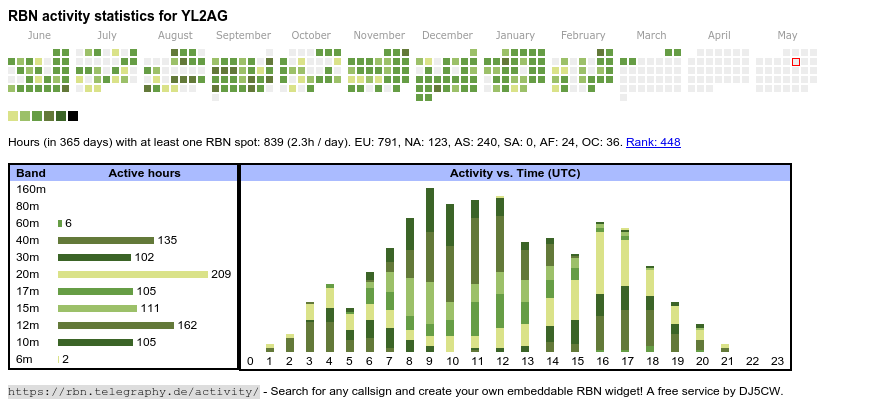 RBN activity statistics for YL2AG

June July August September October November December January February March April May

Hours (in 365 days) with at least one RBN spot: 839 (2.3h / day). EU: 791, NA: 123, AS: 240, SA: 0, AF: 24, OC: 36. Rank: 448

| Band | Active hours |
|---|---|
| 160m | |
| 80m | |
| 60m | 6 |
| 40m | 135 |
| 30m | 102 |
| 20m | 209 |
| 17m | 105 |
| 15m | 111 |
| 12m | 162 |
| 10m | 105 |
| 6m | 2 |

Activity vs. Time (UTC)

0 1 2 3 4 5 6 7 8 9 10 11 12 13 14 15 16 17 18 19 20 21 22 23

https://rbn.telegraphy.de/activity/ - Search for any callsign and create your own embeddable RBN widget! A free service by DJ5CW.